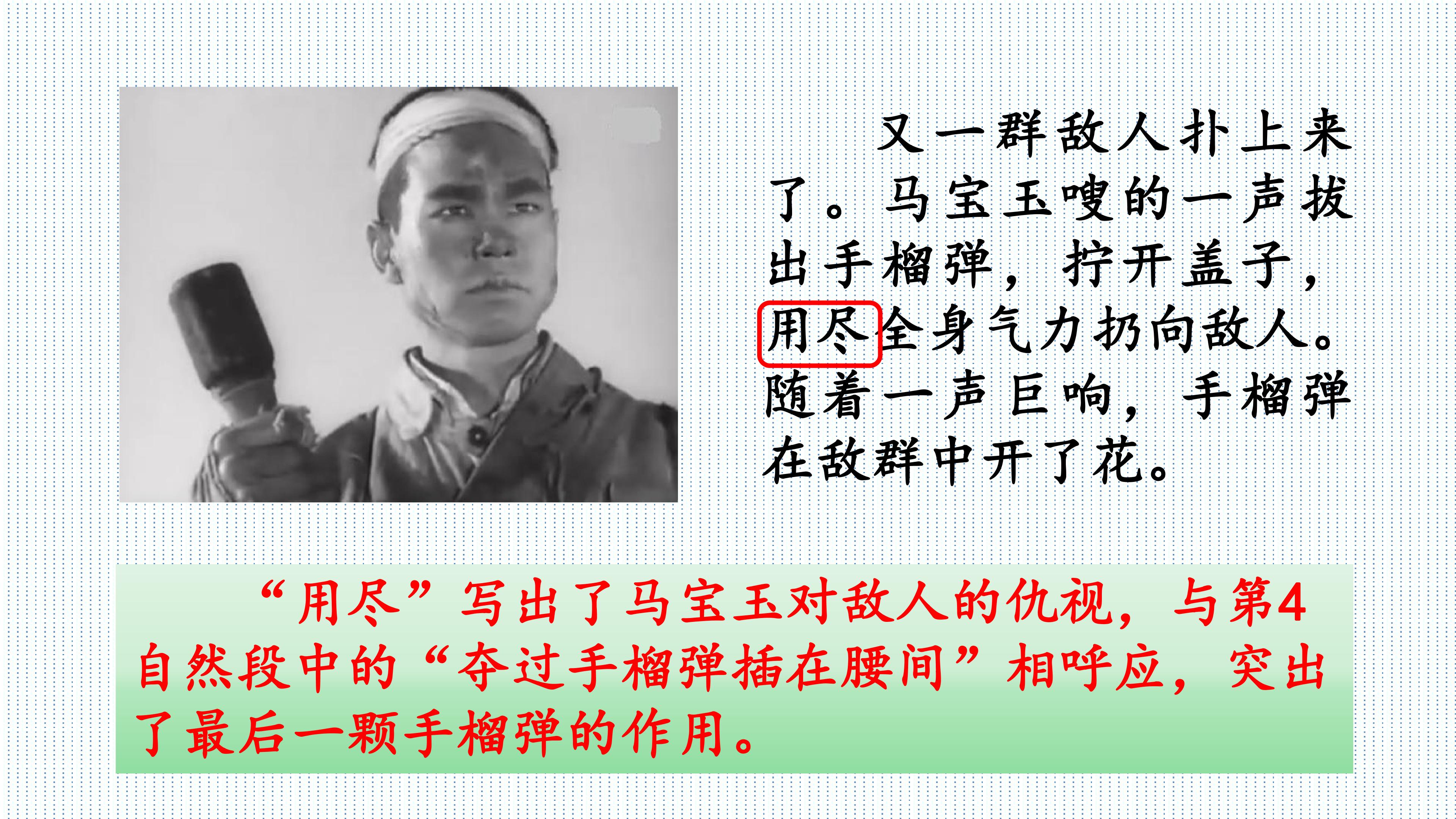 又一群敌人扑上来了。马宝玉嗖的一声拔出手榴弹，拧开盖子，用尽全身气力扔向敌人。随着一声巨响，手榴弹在敌群中开了花。

“用尽”写出了马宝玉对敌人的仇视，与第4自然段中的“夺过手榴弹插在腰间”相呼应，突出了最后一颗手榴弹的作用。